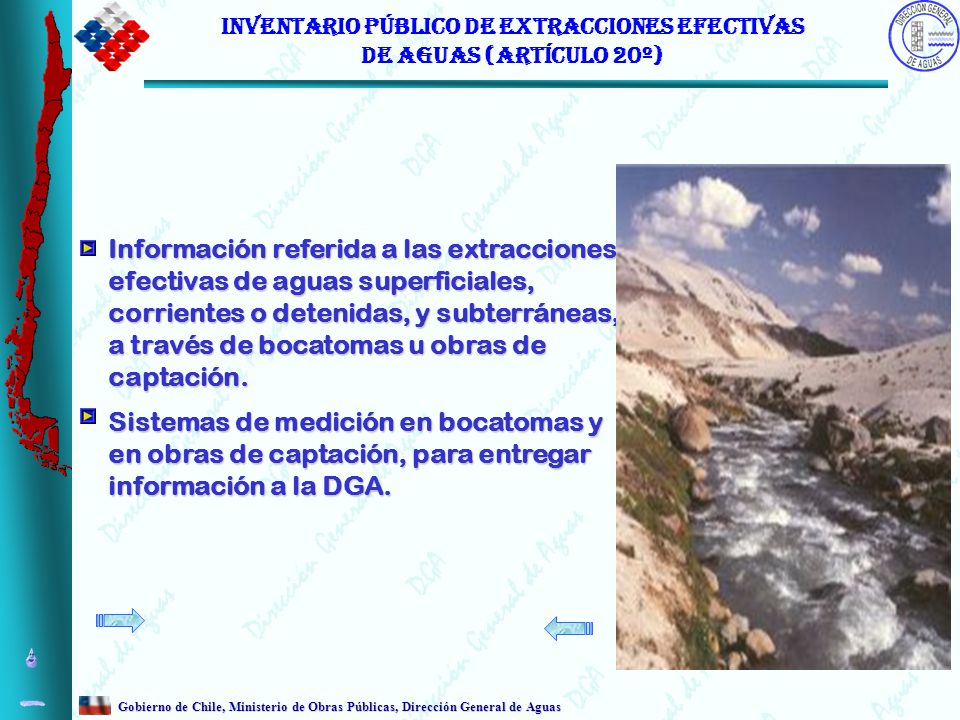 INVENTARIO PÚBLICO DE EXTRACCIONES EFECTIVAS DE AGUAS (ARTÍCULO 20º)

DIRECCIÓN GENERAL DE AGUAS

Información referida a las extracciones efectivas de aguas superficiales, corrientes o detenidas, y subterráneas, a través de bocatomas u obras de captación.

Sistemas de medición en bocatomas y en obras de captación, para entregar información a la DGA.

Gobierno de Chile, Ministerio de Obras Públicas, Dirección General de Aguas